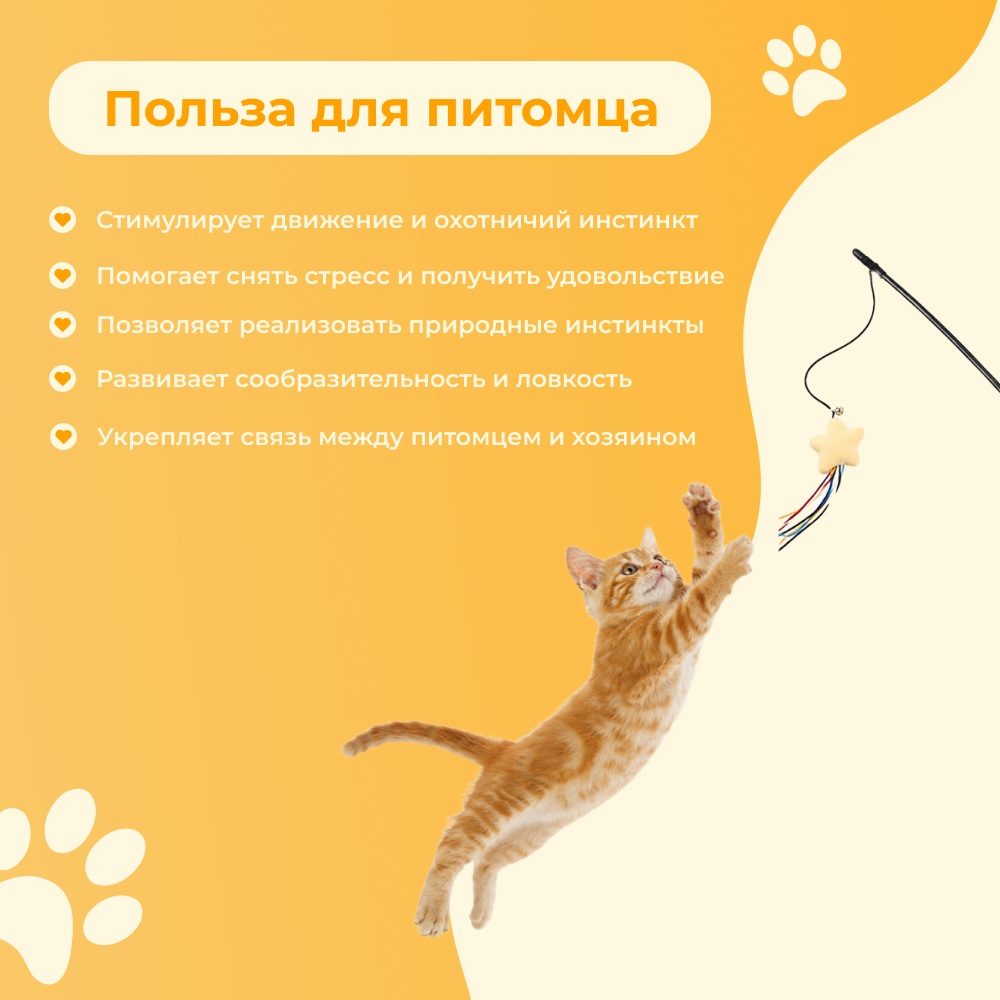 Польза для питомца

Стимулирует движение и охотничий инстинкт

Помогает снять стресс и получить удовольствие

Позволяет реализовать природные инстинкты

Развивает сообразительность и ловкость

Укрепляет связь между питомцем и хозяином